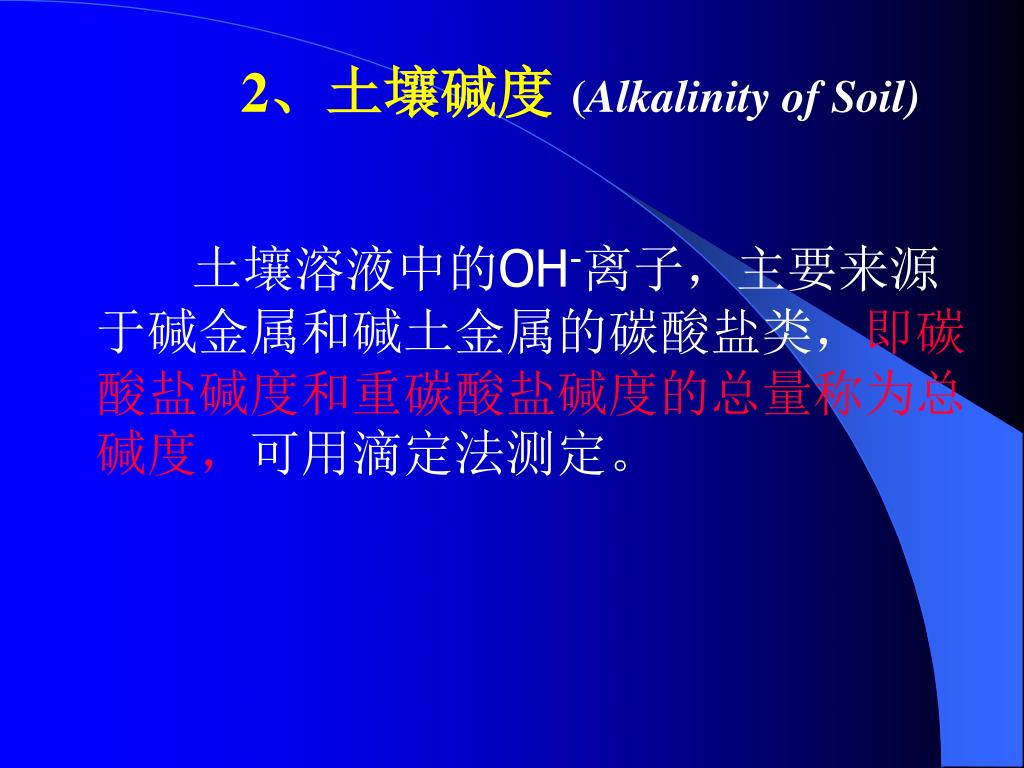 2、土壤碱度 (Alkalinity of Soil)

土壤溶液中的$OH^-$离子，主要来源于碱金属和碱土金属的碳酸盐类，即碳酸盐碱度和重碳酸盐碱度的总量称为总碱度，可用滴定法测定。